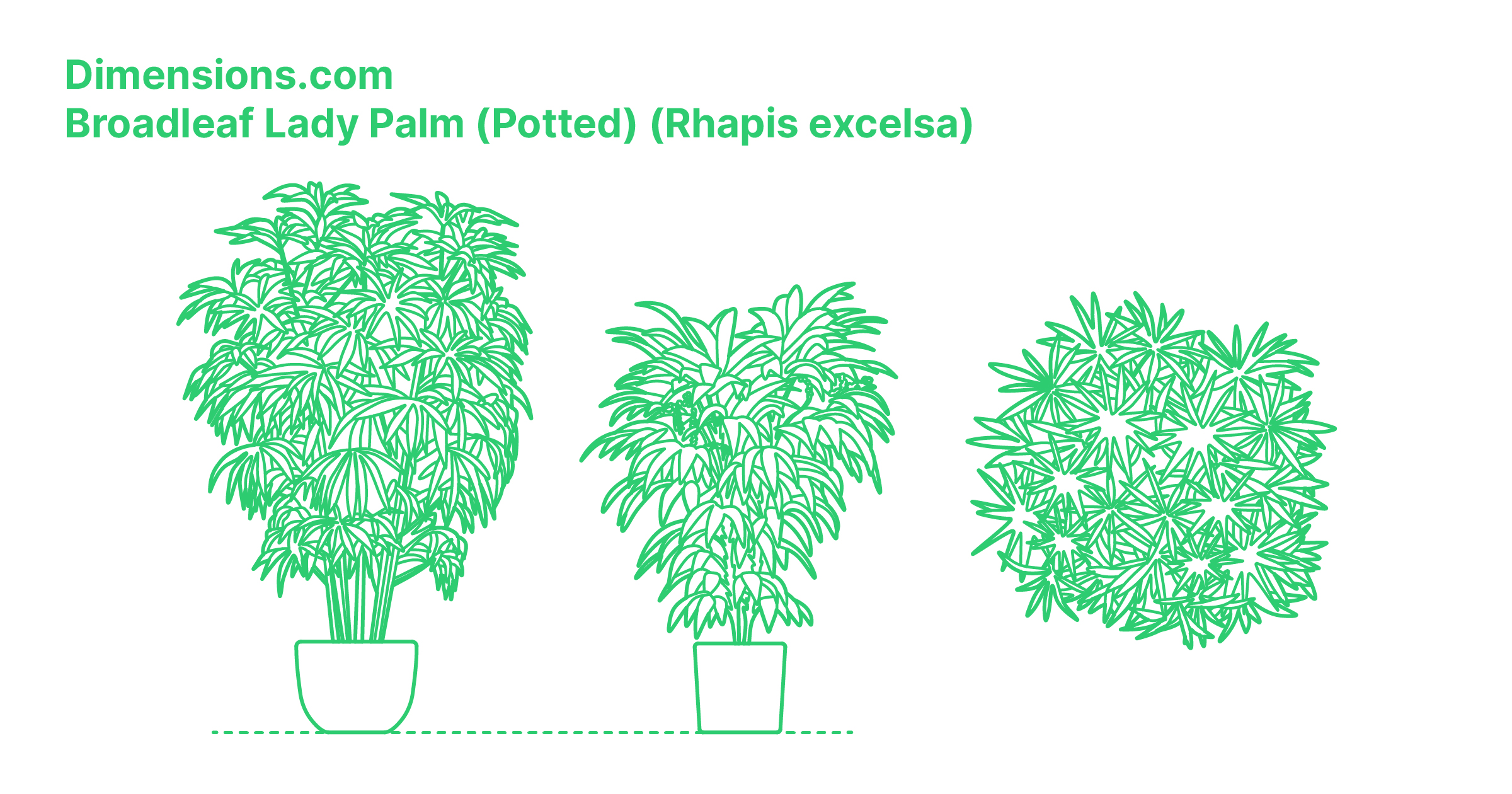 Dimensions.com
Broadleaf Lady Palm (Potted) (Rhapis excelsa)